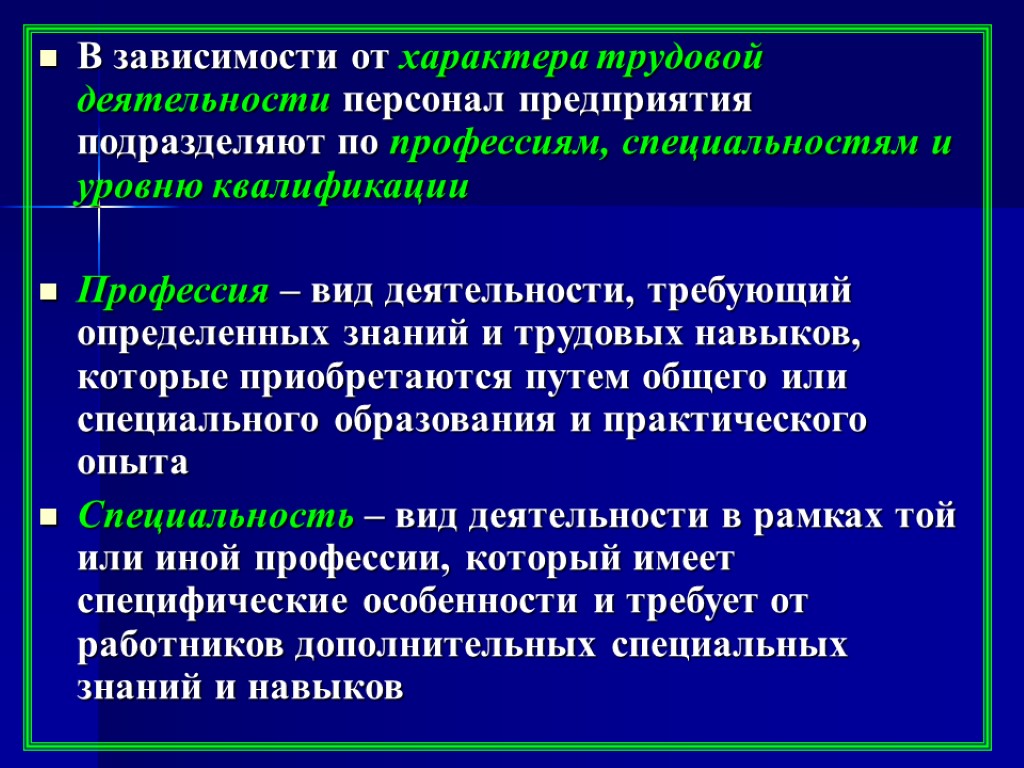 В зависимости от характера трудовой деятельности персонал предприятия подразделяют по профессиям, специальностям и уровню квалификации

Профессия – вид деятельности, требующий определенных знаний и трудовых навыков, которые приобретаются путем общего или специального образования и практического опыта

Специальность – вид деятельности в рамках той или иной профессии, который имеет специфические особенности и требует от работников дополнительных специальных знаний и навыков